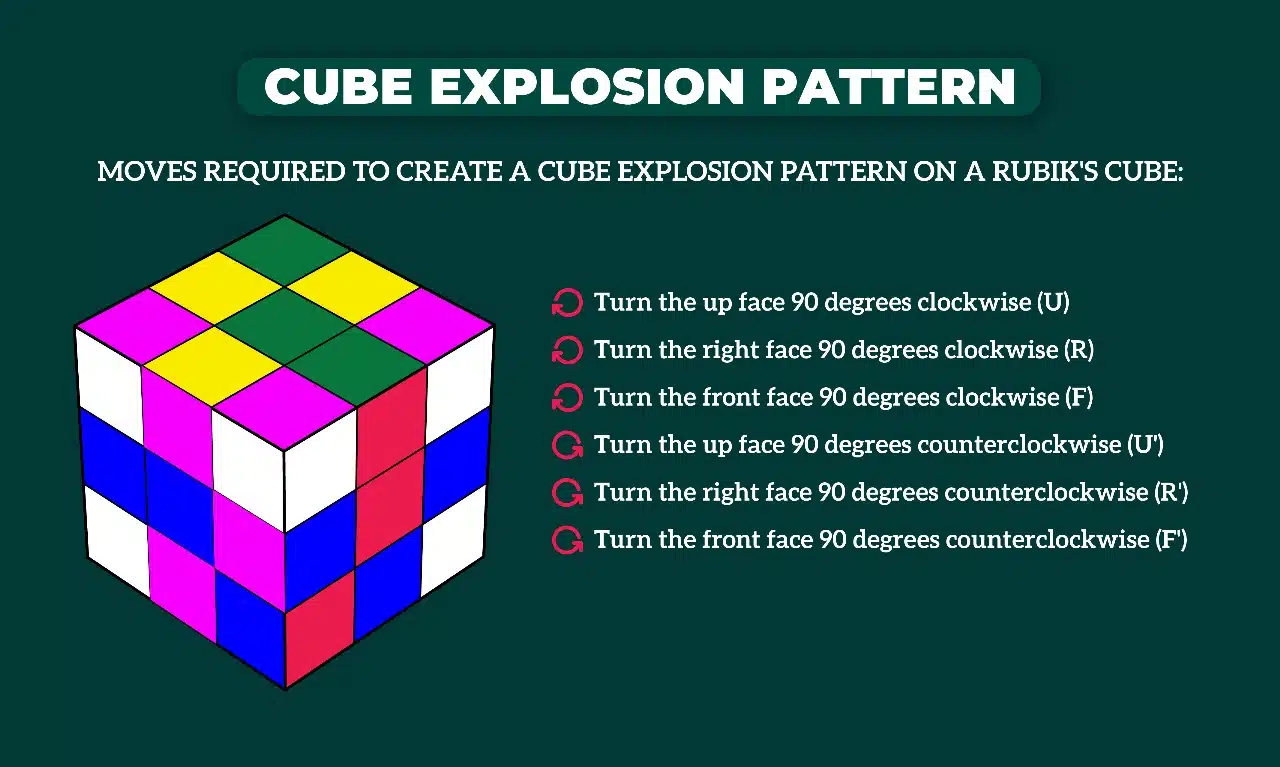 CUBE EXPLOSION PATTERN

MOVES REQUIRED TO CREATE A CUBE EXPLOSION PATTERN ON A RUBIK'S CUBE:

Turn the up face 90 degrees clockwise (U)
Turn the right face 90 degrees clockwise (R)
Turn the front face 90 degrees clockwise (F)
Turn the up face 90 degrees counterclockwise (U')
Turn the right face 90 degrees counterclockwise (R')
Turn the front face 90 degrees counterclockwise (F')